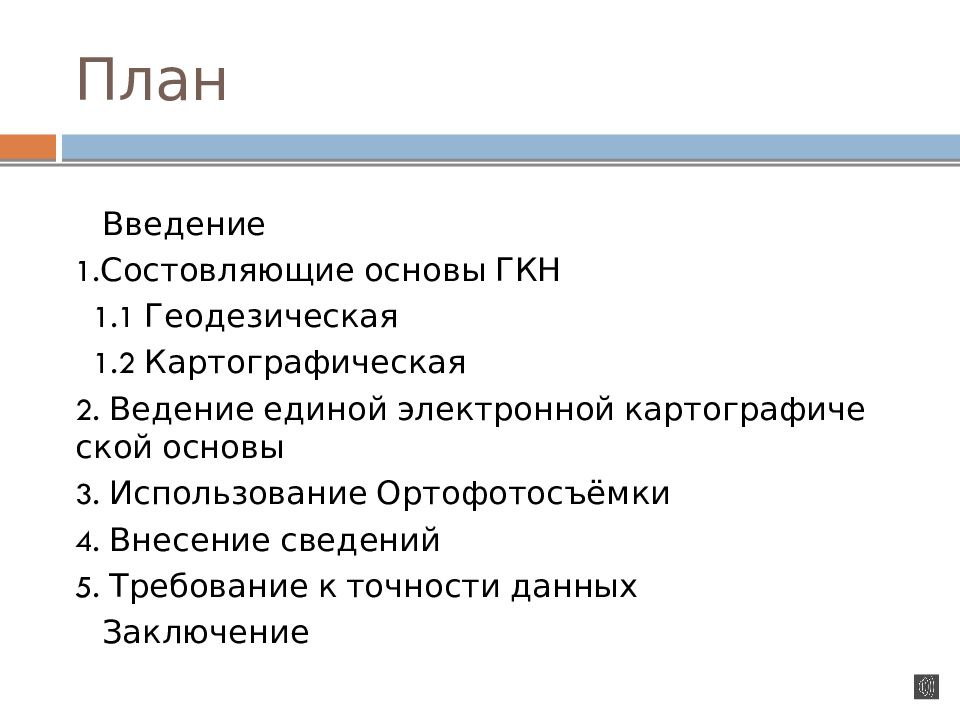 План

Введение
1.Состовляющие основы ГКН
1.1 Геодезическая
1.2 Картографическая
2. Ведение единой электронной картографиче ской основы
3. Использование Ортофотосъёмки
4. Внесение сведений
5. Требование к точности данных
Заключение